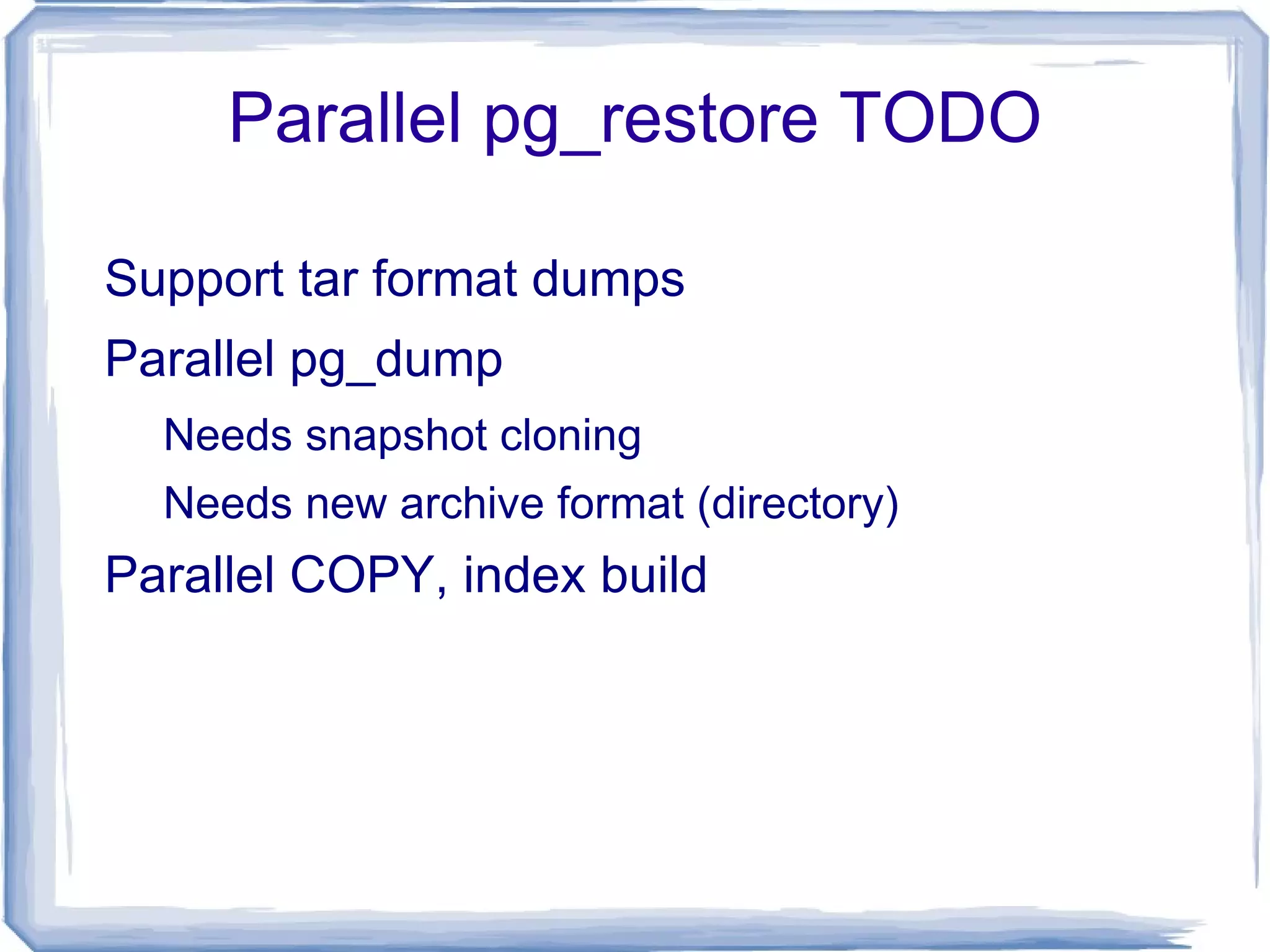 Parallel pg_restore TODO

Support tar format dumps

Parallel pg_dump

Needs snapshot cloning

Needs new archive format (directory)

Parallel COPY, index build